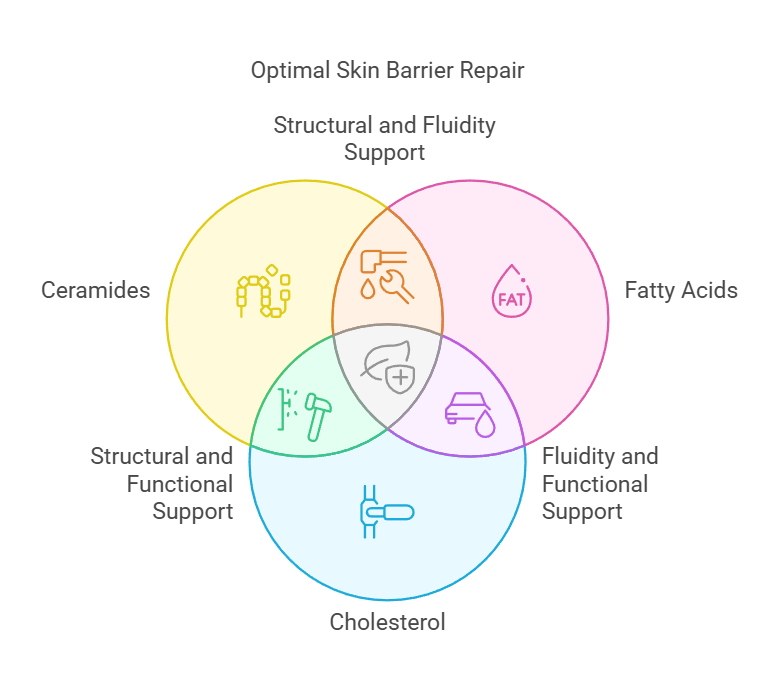 Optimal Skin Barrier Repair

Structural and Fluidity Support

Ceramides

FAT

Fatty Acids

Structural and Functional Support

Fluidity and Functional Support

Cholesterol